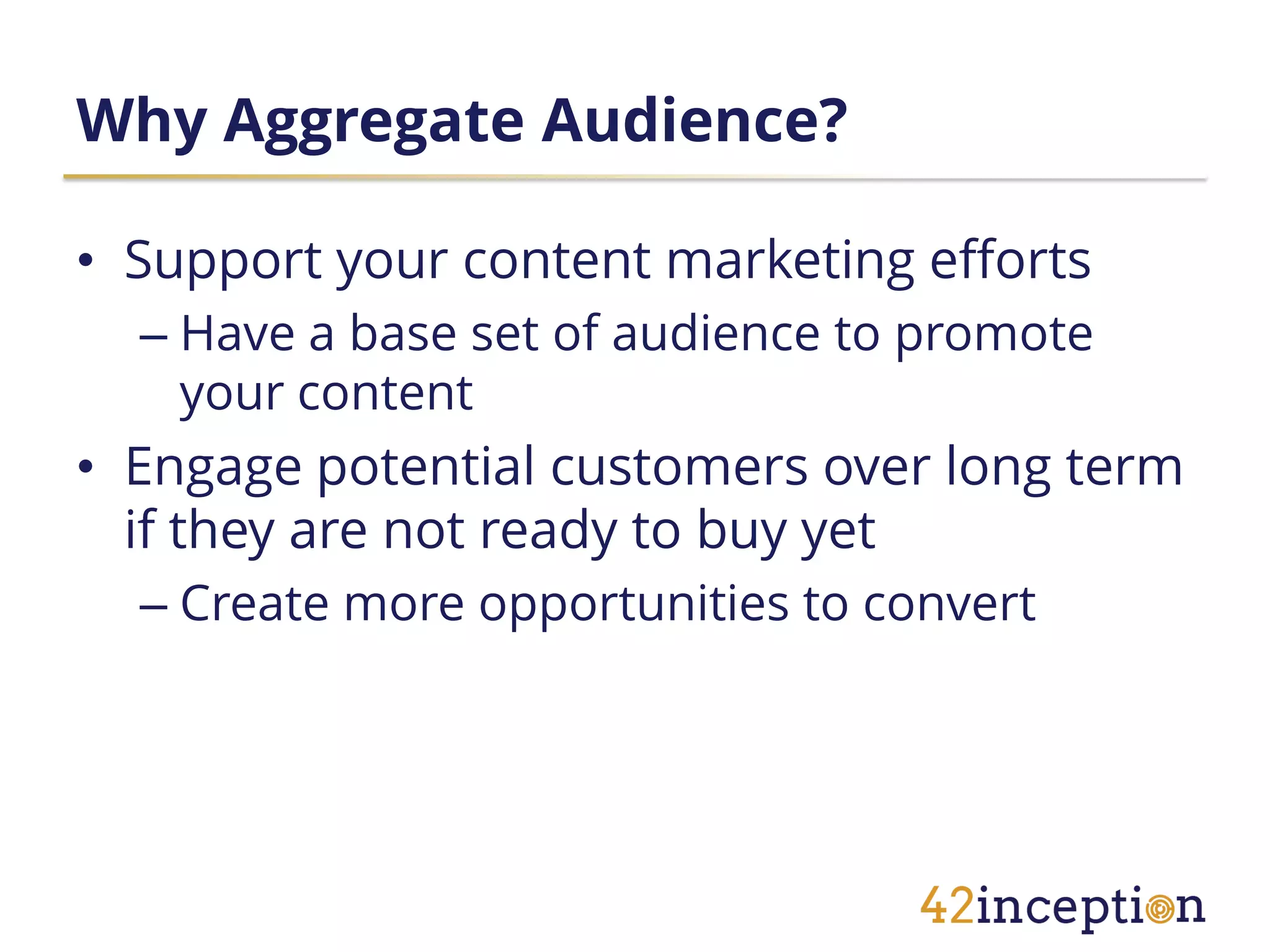 Why Aggregate Audience?

• Support your content marketing efforts

– Have a base set of audience to promote your content

• Engage potential customers over long term if they are not ready to buy yet

– Create more opportunities to convert

42inception